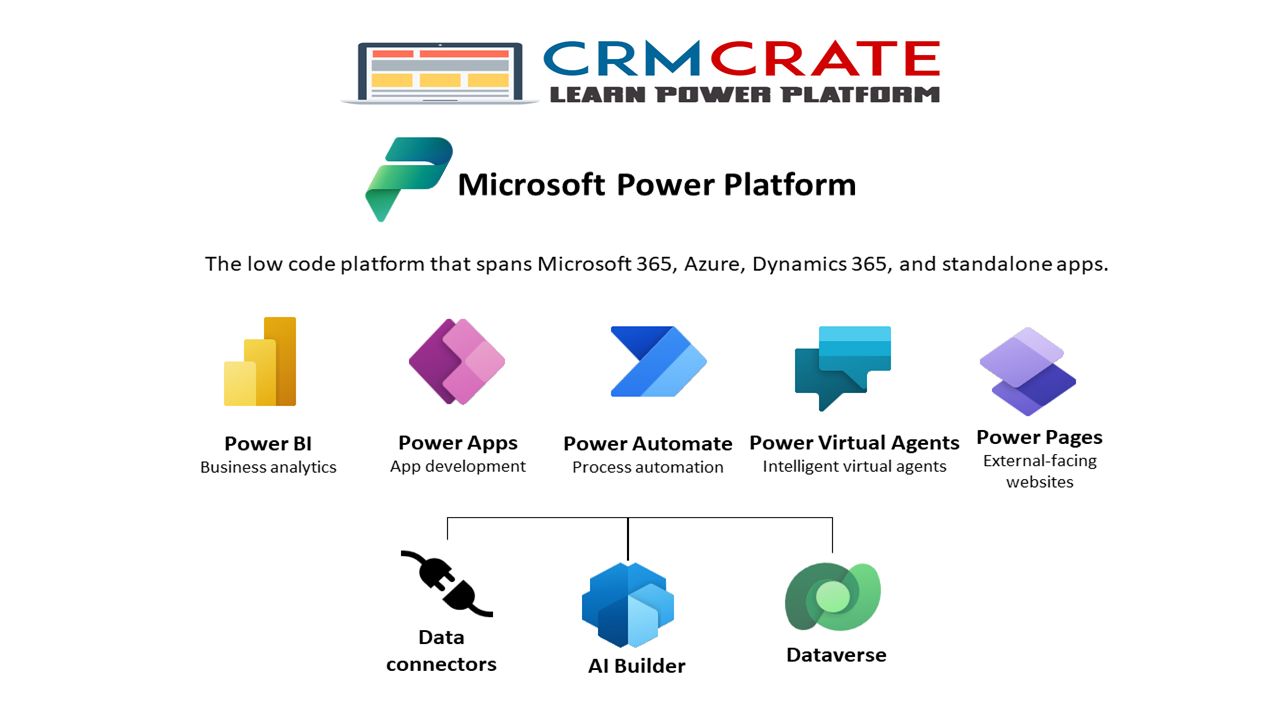 CRMCRATE
LEARN POWER PLATFORM

Microsoft Power Platform

The low code platform that spans Microsoft 365, Azure, Dynamics 365, and standalone apps.

Power BI
Business analytics

Power Apps
App development

Power Automate
Process automation

Power Virtual Agents
Intelligent virtual agents

Power Pages
External-facing websites

Data connectors

AI Builder

Dataverse